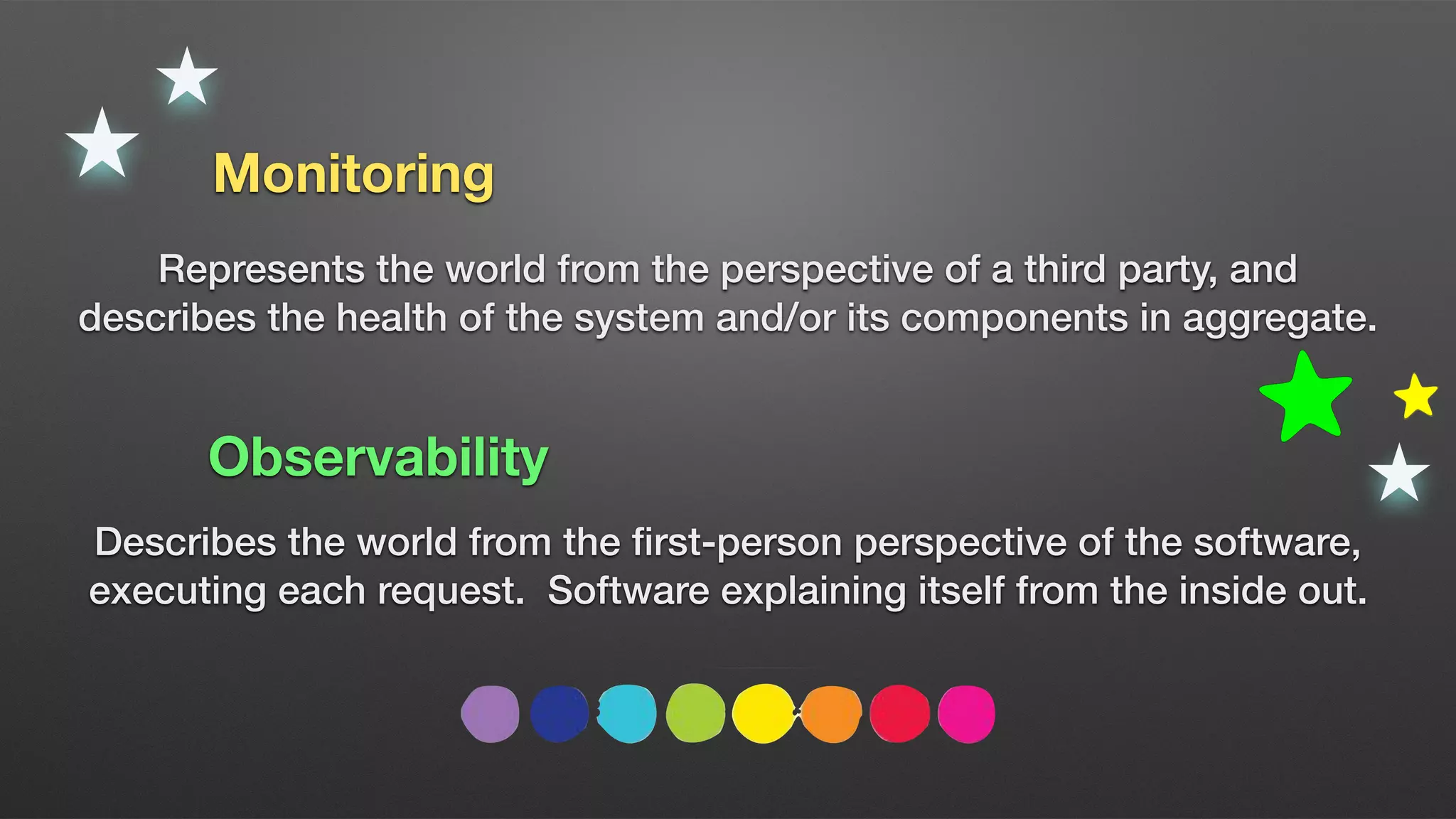 Monitoring

Represents the world from the perspective of a third party, and describes the health of the system and/or its components in aggregate.

Observability

Describes the world from the first-person perspective of the software, executing each request. Software explaining itself from the inside out.